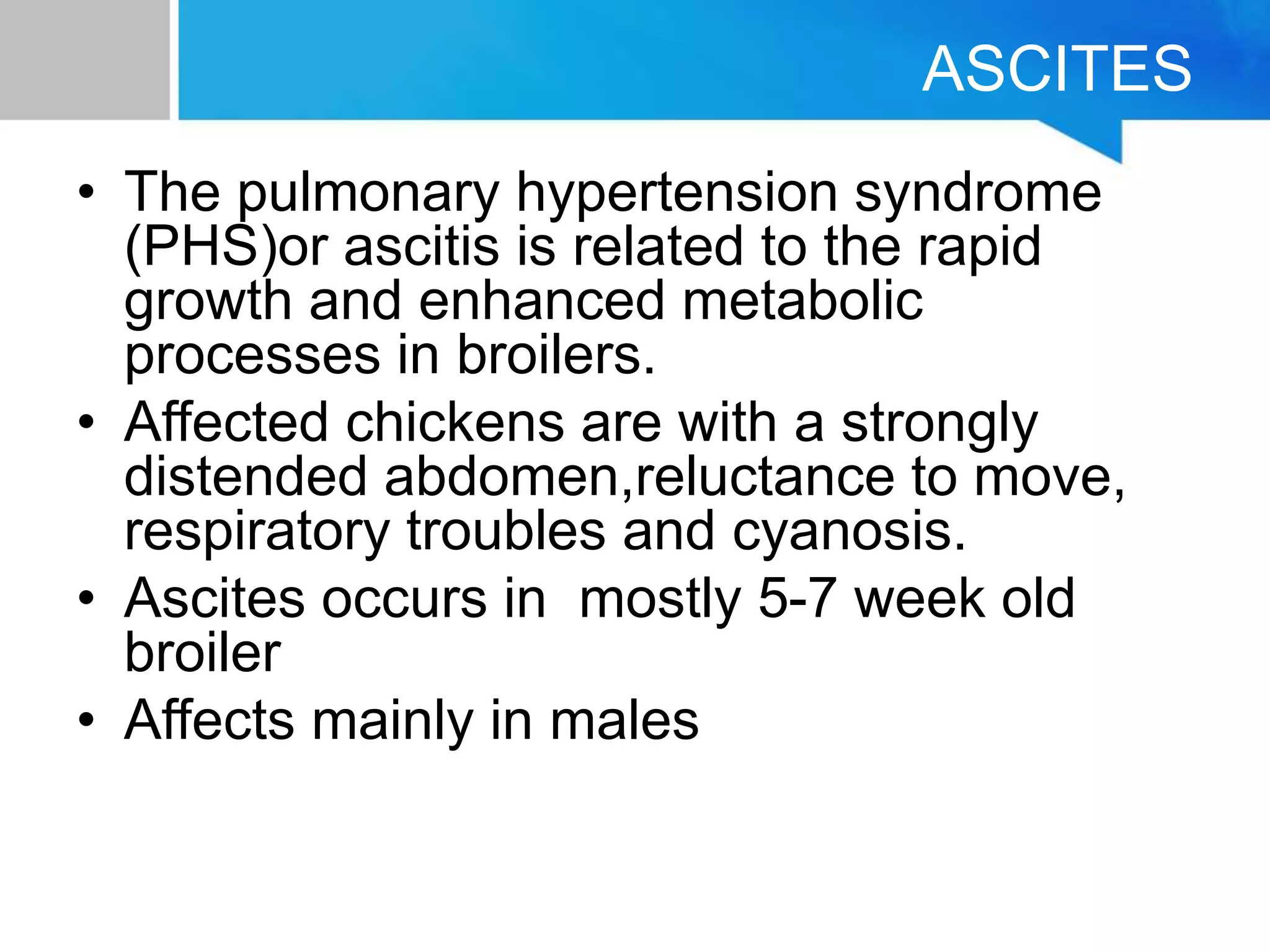 ASCITES

• The pulmonary hypertension syndrome (PHS)or ascitis is related to the rapid growth and enhanced metabolic processes in broilers.
• Affected chickens are with a strongly distended abdomen,reluctance to move, respiratory troubles and cyanosis.
• Ascites occurs in  mostly 5-7 week old broiler
• Affects mainly in males